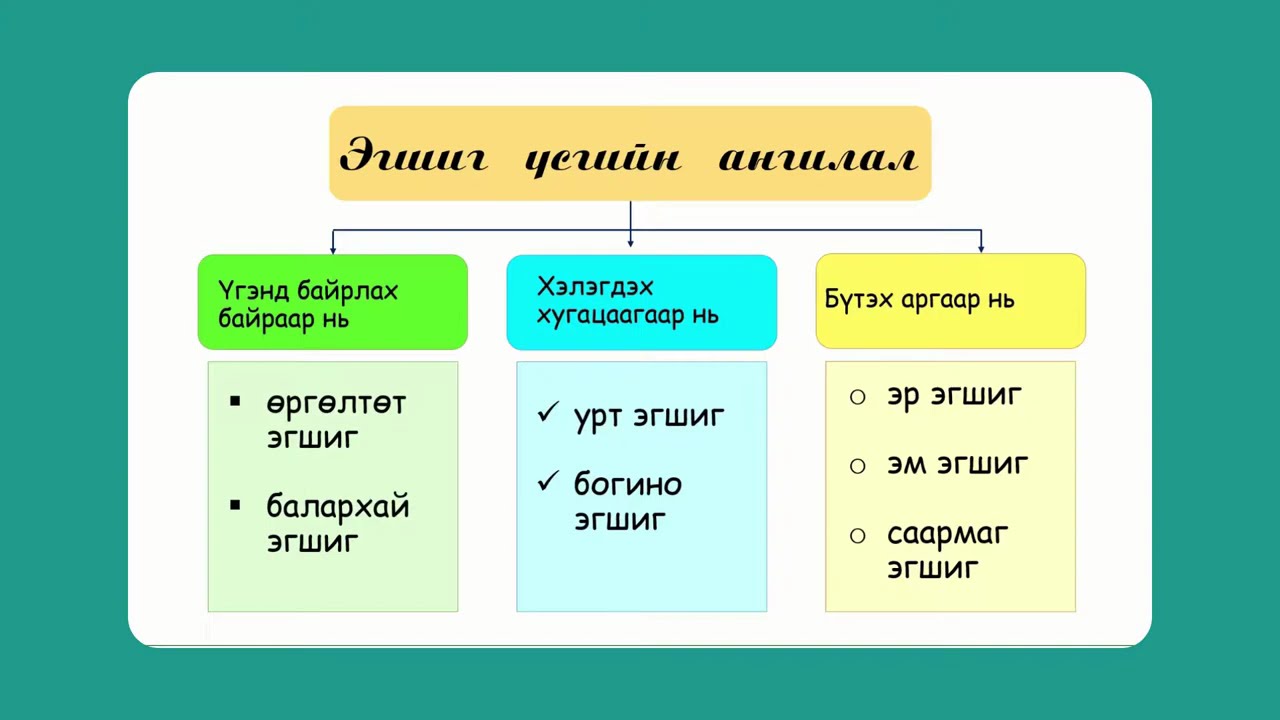 Эгшиг үсгийн ангилал

Үгэнд байрлах байраар нь

▪ өргөлтөт эгшиг

▪ балархай эгшиг

Хэлэгдэх хугацаагаар нь

✓ урт эгшиг

✓ богино эгшиг

Бүтэх аргаар нь

○ эр эгшиг

○ эм эгшиг

○ саармаг эгшиг